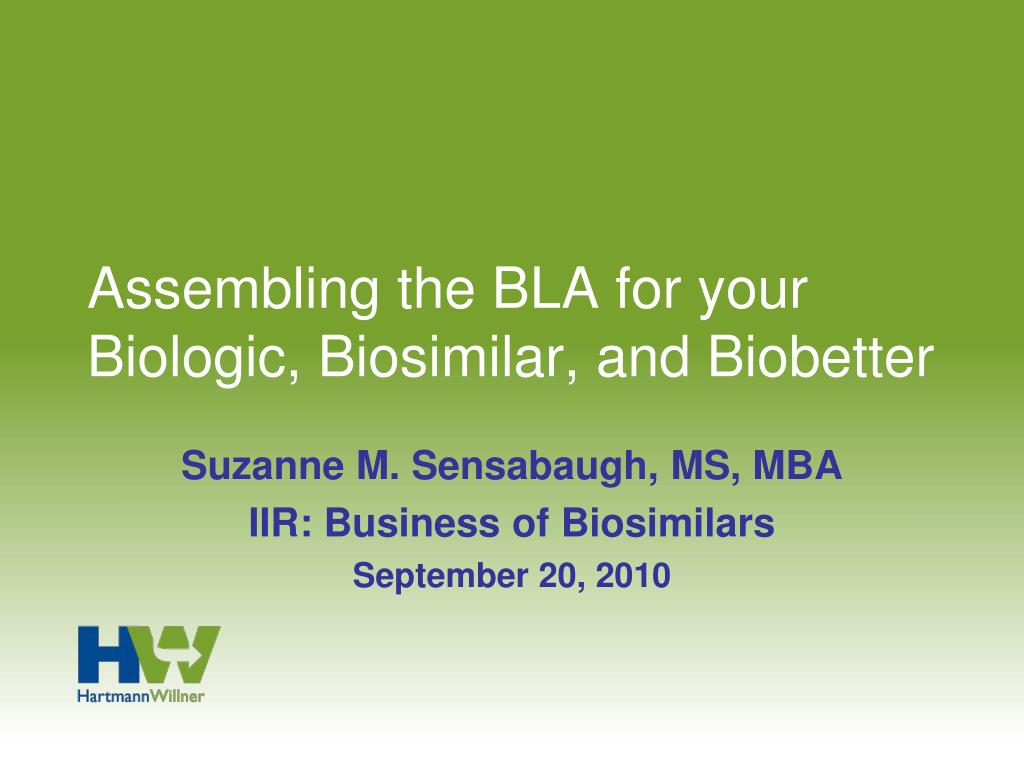 Assembling the BLA for your Biologic, Biosimilar, and Biobetter

Suzanne M. Sensabaugh, MS, MBA
IIR: Business of Biosimilars
September 20, 2010

HW
HartmannWillner